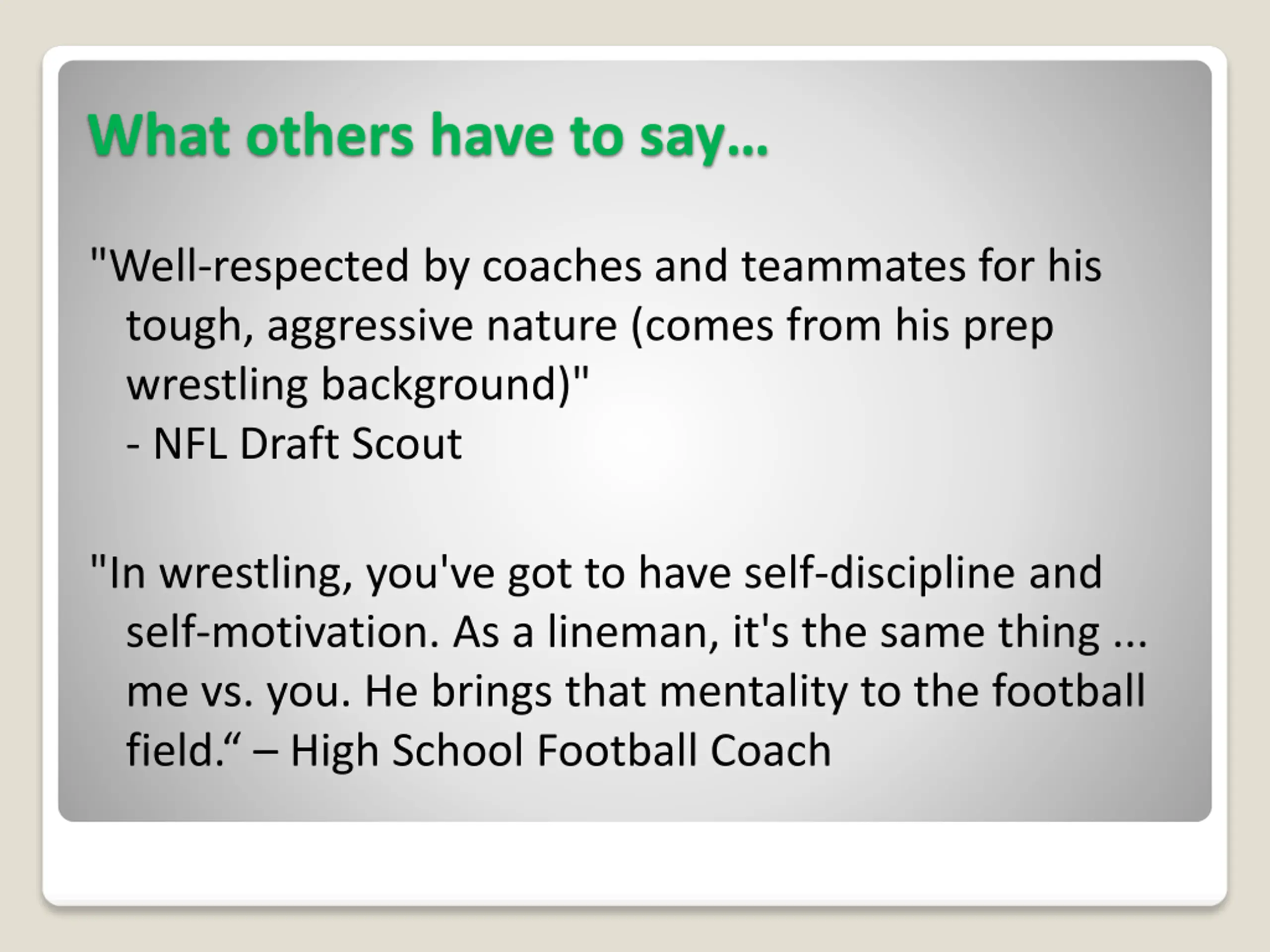 What others have to say…

"Well-respected by coaches and teammates for his tough, aggressive nature (comes from his prep wrestling background)"
- NFL Draft Scout

"In wrestling, you've got to have self-discipline and self-motivation. As a lineman, it's the same thing ... me vs. you. He brings that mentality to the football field.“ – High School Football Coach